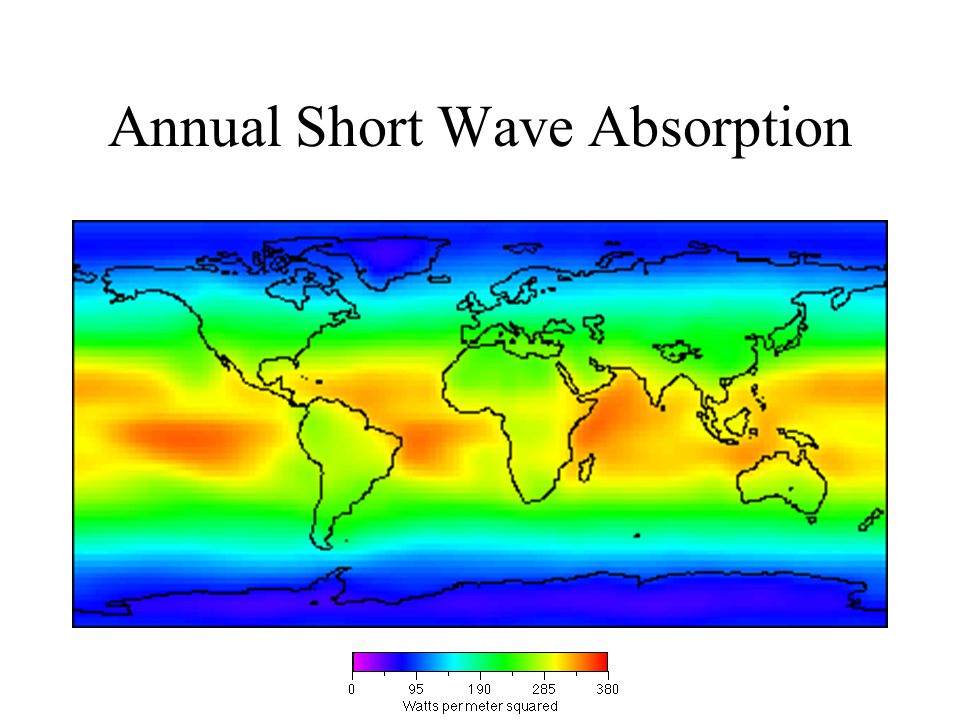 Annual Short Wave Absorption

0 95 190 285 380
Watts per meter squared